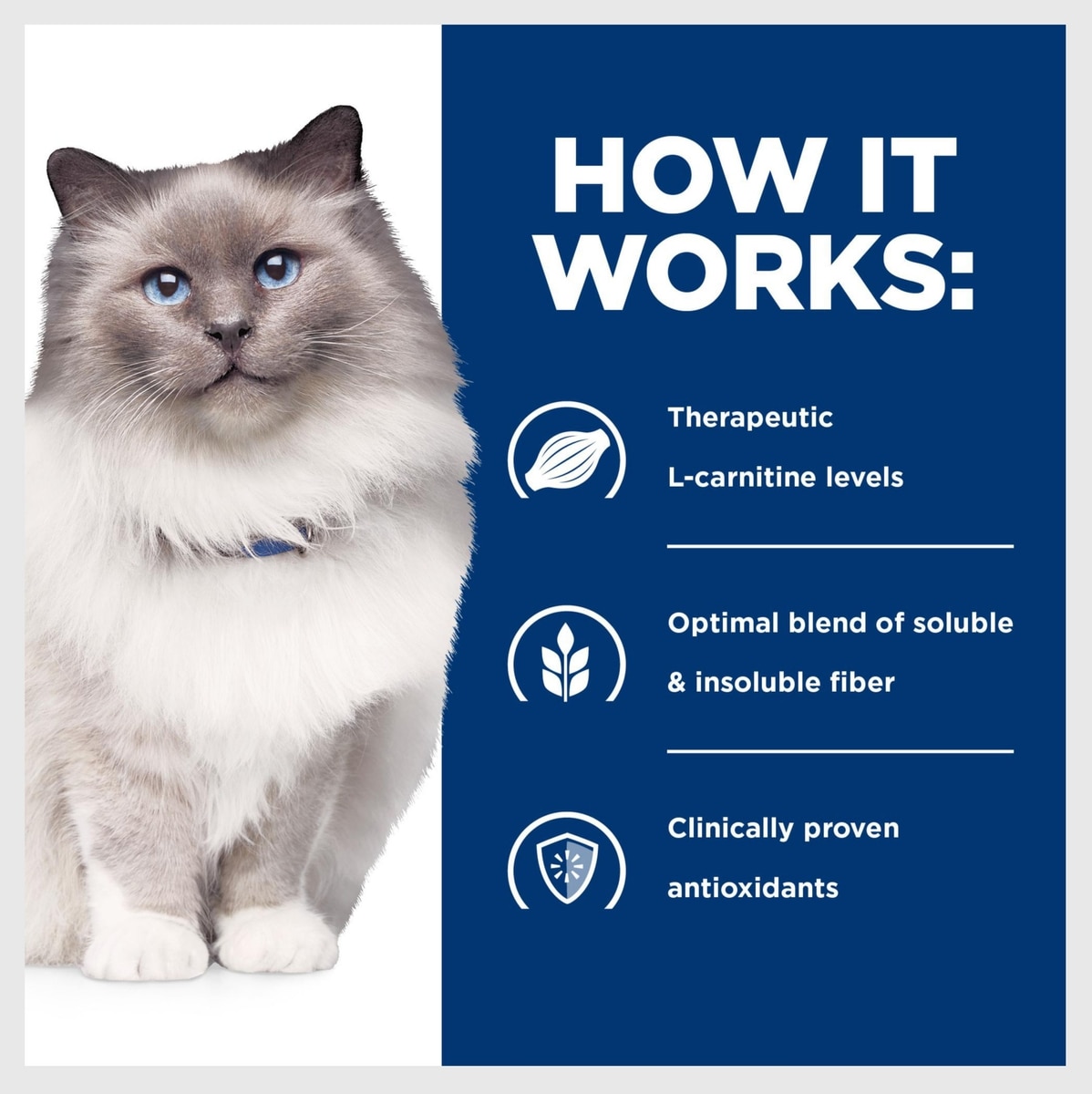 HOW IT WORKS:

Therapeutic L-carnitine levels

Optimal blend of soluble & insoluble fiber

Clinically proven antioxidants